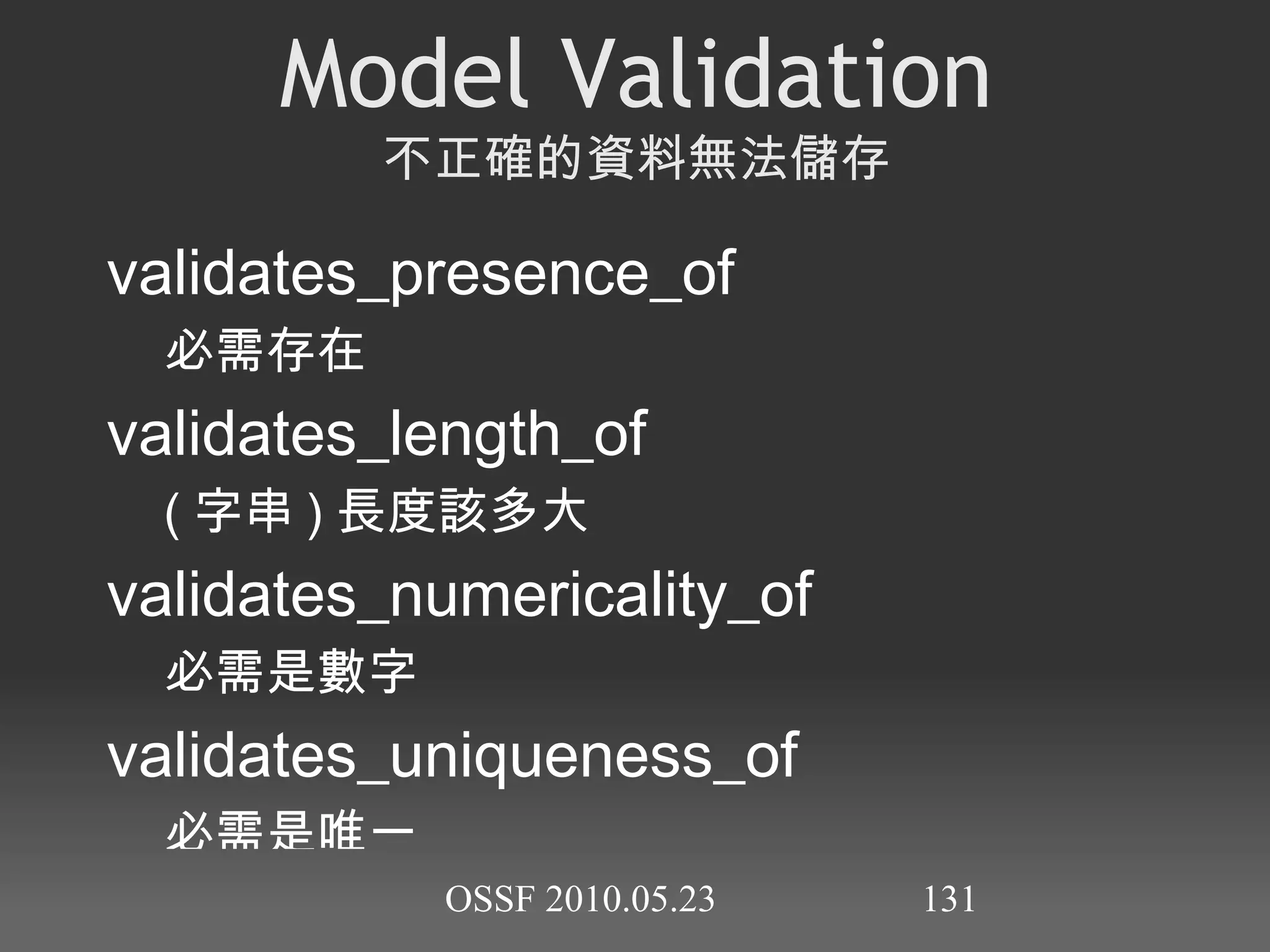 Model Validation
不正確的資料無法儲存

validates_presence_of

必需存在

validates_length_of

( 字串 ) 長度該多大

validates_numericality_of

必需是數字

validates_uniqueness_of

必需是唯一

OSSF 2010.05.23

131